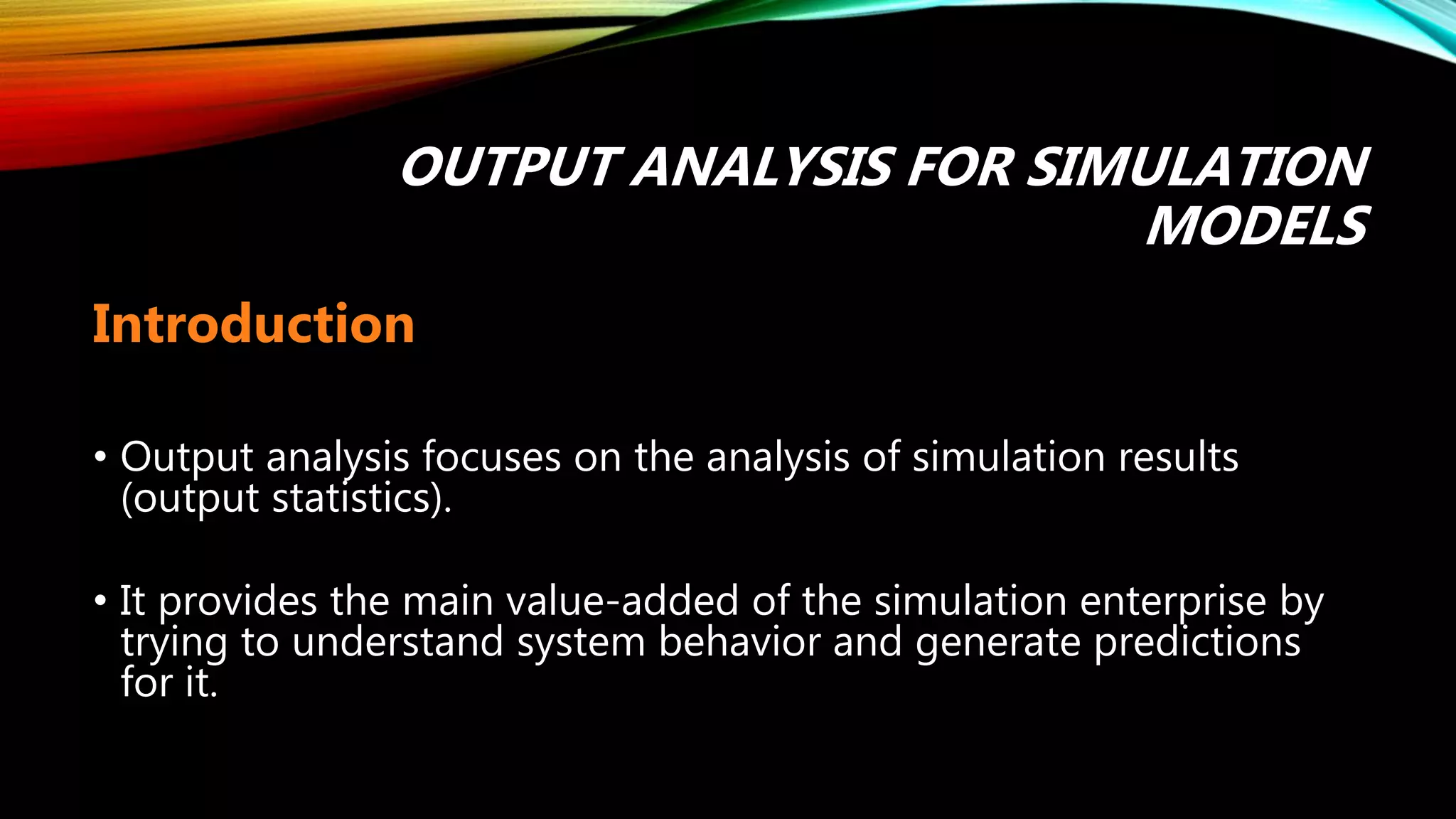 OUTPUT ANALYSIS FOR SIMULATION MODELS

Introduction

• Output analysis focuses on the analysis of simulation results (output statistics).

• It provides the main value-added of the simulation enterprise by trying to understand system behavior and generate predictions for it.